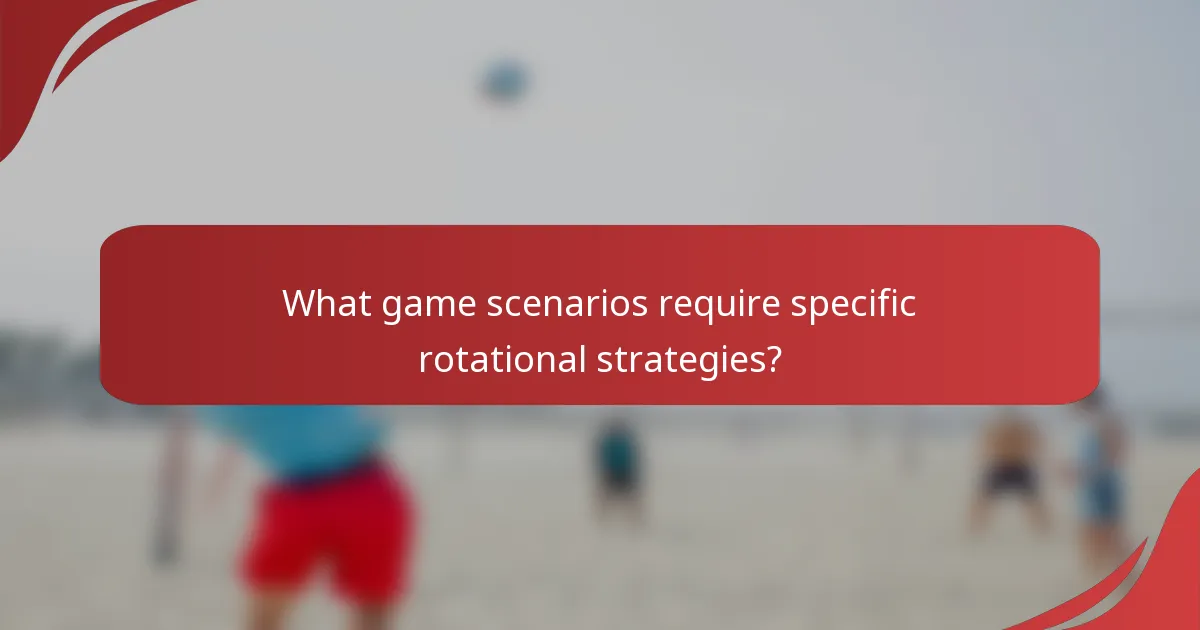 What game scenarios require specific rotational strategies?